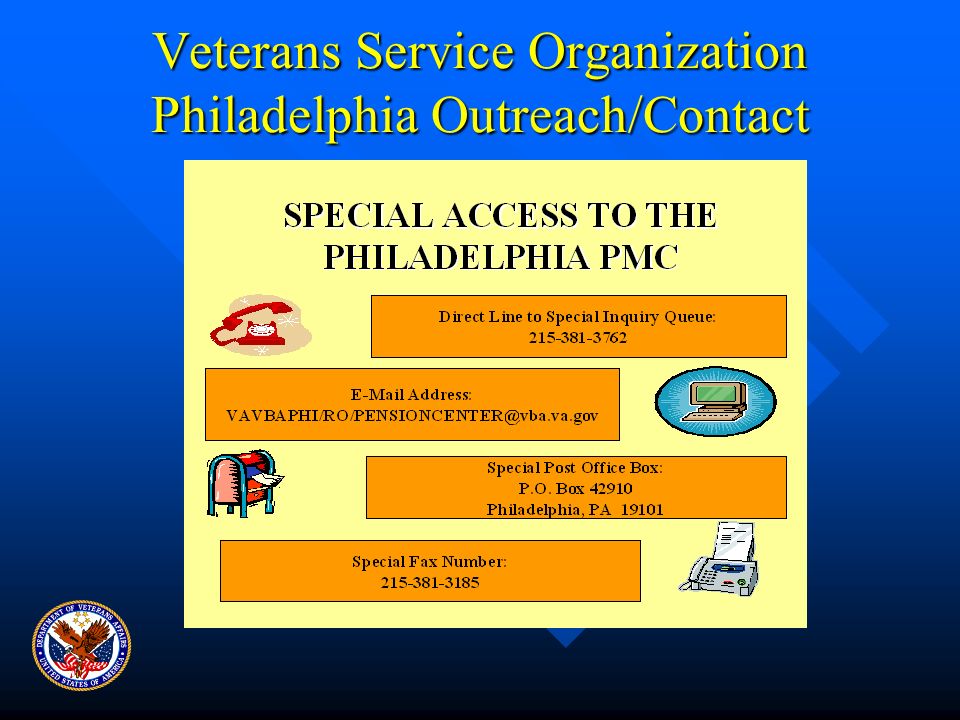 Veterans Service Organization
Philadelphia Outreach/Contact

SPECIAL ACCESS TO THE PHILADELPHIA PMC

Direct Line to Special Inquiry Queue:
215-381-3762

E-Mail Address:
VAVBAPHI/RO/PENSIONCENTER@vba.va.gov

Special Post Office Box:
P.O. Box 42910
Philadelphia, PA 19101

Special Fax Number:
215-381-3185

DEPARTMENT OF VETERANS AFFAIRS
UNITED STATES OF AMERICA